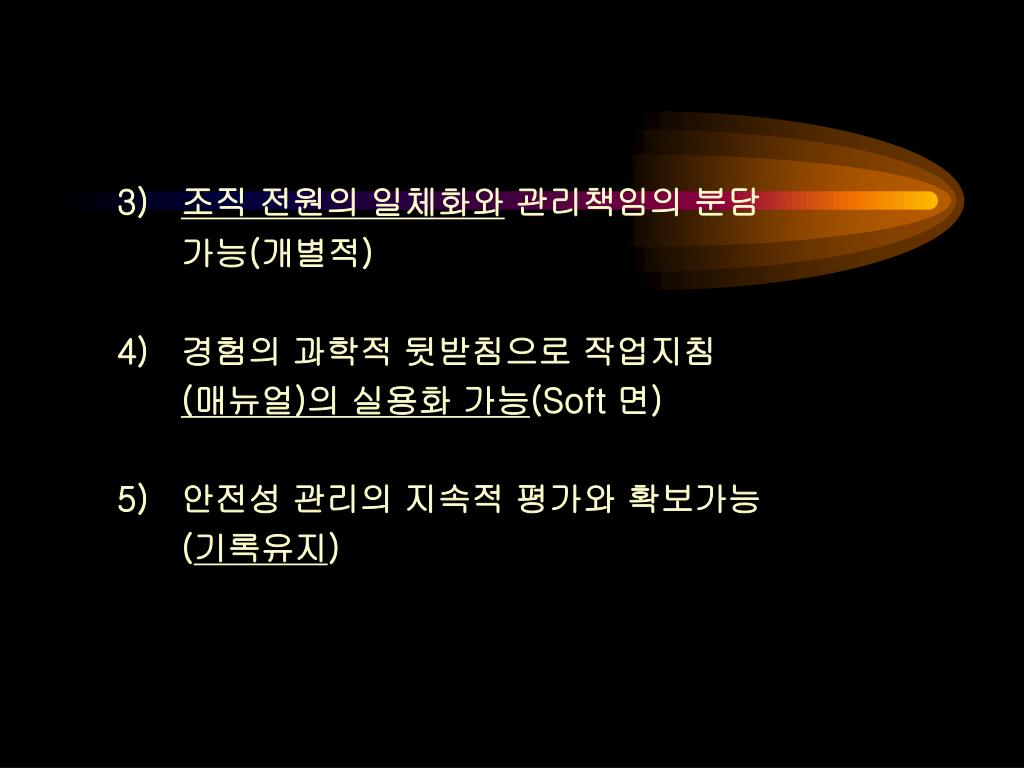 3) 조직 전원의 일체화와 관리책임의 분담 가능(개별적)

4) 경험의 과학적 뒷받침으로 작업지침 (매뉴얼)의 실용화 가능(Soft 면)

5) 안전성 관리의 지속적 평가와 확보가능 (기록유지)